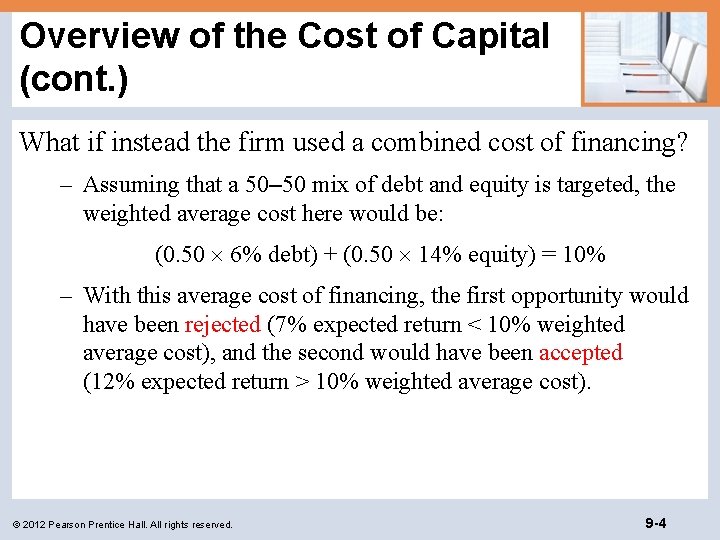 Overview of the Cost of Capital (cont.)

What if instead the firm used a combined cost of financing?

– Assuming that a 50–50 mix of debt and equity is targeted, the weighted average cost here would be:

$(0.50 \times 6\%$ debt$) + (0.50 \times 14\%$ equity$) = 10\%$

– With this average cost of financing, the first opportunity would have been rejected (7% expected return < 10% weighted average cost), and the second would have been accepted (12% expected return > 10% weighted average cost).

© 2012 Pearson Prentice Hall. All rights reserved.

9-4